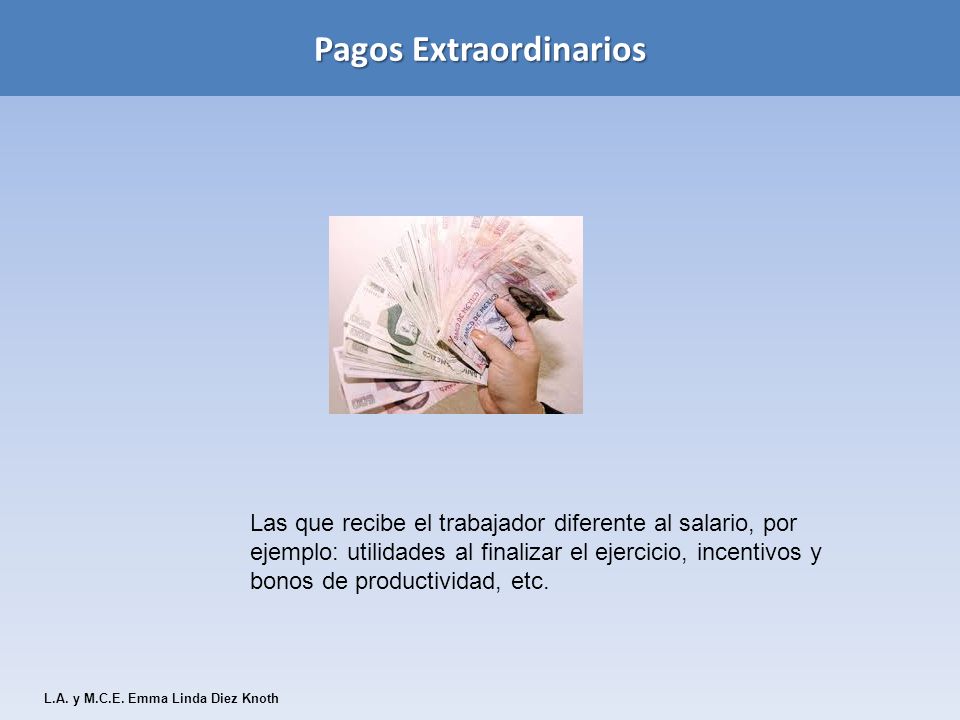 Pagos Extraordinarios

Las que recibe el trabajador diferente al salario, por ejemplo: utilidades al finalizar el ejercicio, incentivos y bonos de productividad, etc.

L.A. y M.C.E. Emma Linda Diez Knoth